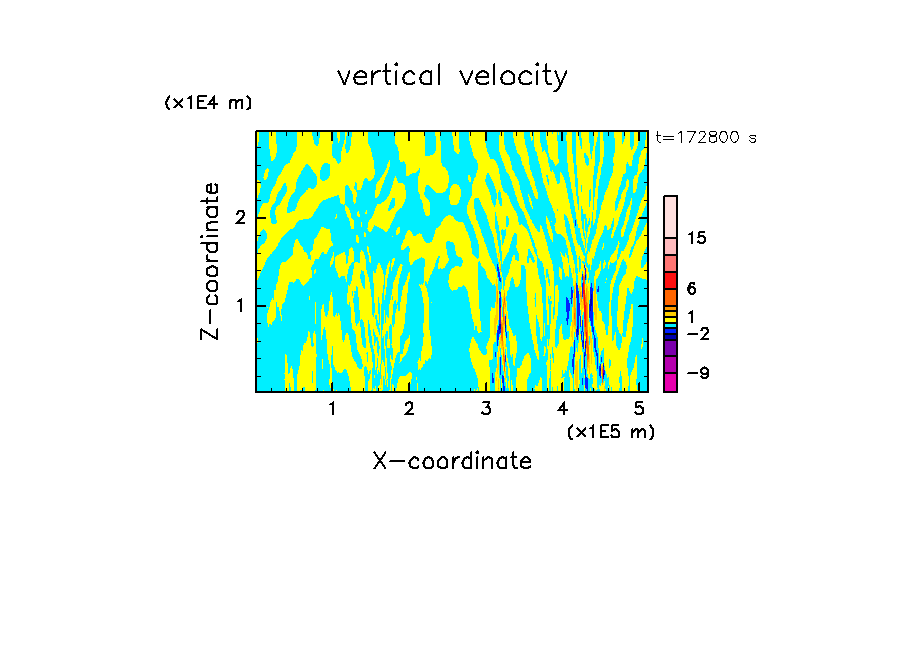 vertical velocity

(x1E4 m)

t=172800 s

Z-coordinate

2

1

15

6

1

−2

−9

1 2 3 4 5

(x1E5 m)

X-coordinate